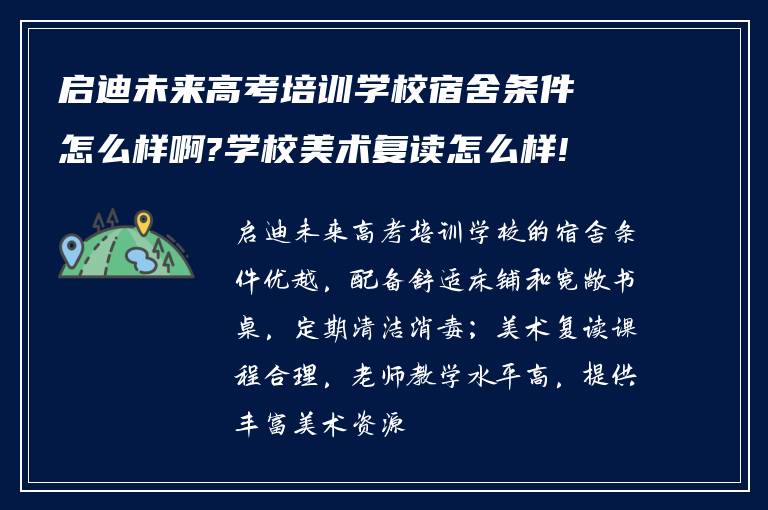 启迪未来高考培训学校宿舍条件怎么样啊?学校美术复读怎么样!

启迪未来高考培训学校的宿舍条件优越，配备舒适床铺和宽敞书桌，定期清洁消毒；美术复读课程合理，老师教学水平高，提供丰富美术资源